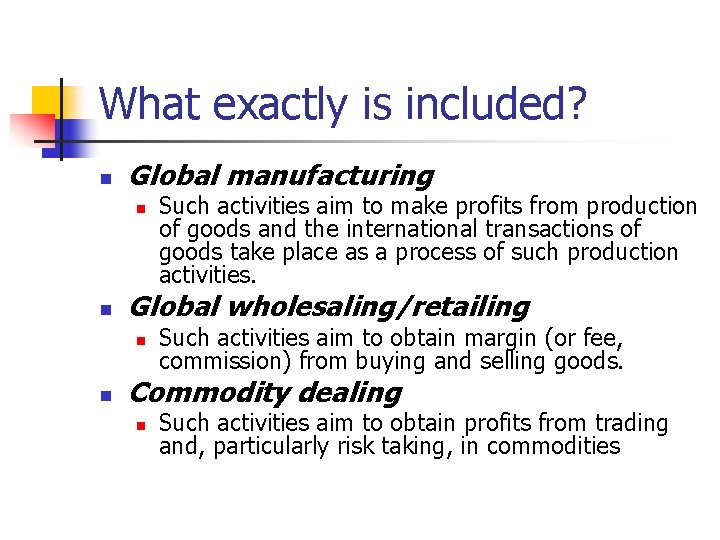 What exactly is included?

Global manufacturing

Such activities aim to make profits from production of goods and the international transactions of goods take place as a process of such production activities.

Global wholesaling/retailing

Such activities aim to obtain margin (or fee, commission) from buying and selling goods.

Commodity dealing

Such activities aim to obtain profits from trading and, particularly risk taking, in commodities